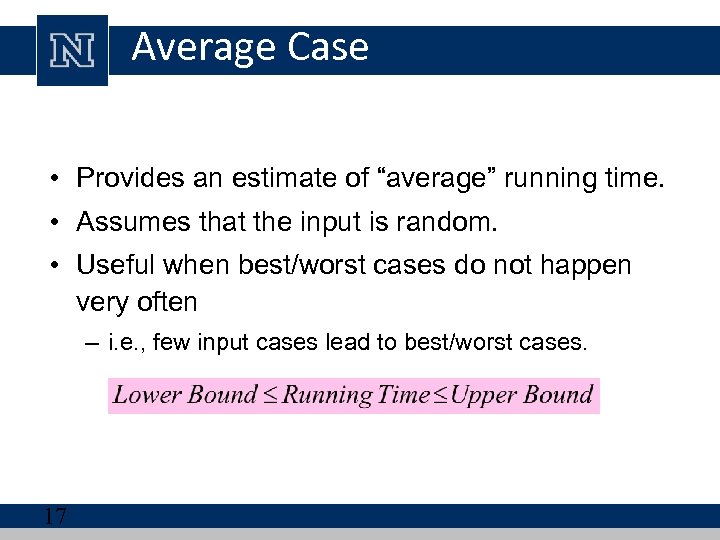 N

Average Case

• Provides an estimate of “average” running time.
• Assumes that the input is random.
• Useful when best/worst cases do not happen very often
– i.e., few input cases lead to best/worst cases.

$Lower\ Bound \leq Running\ Time \leq Upper\ Bound$

17